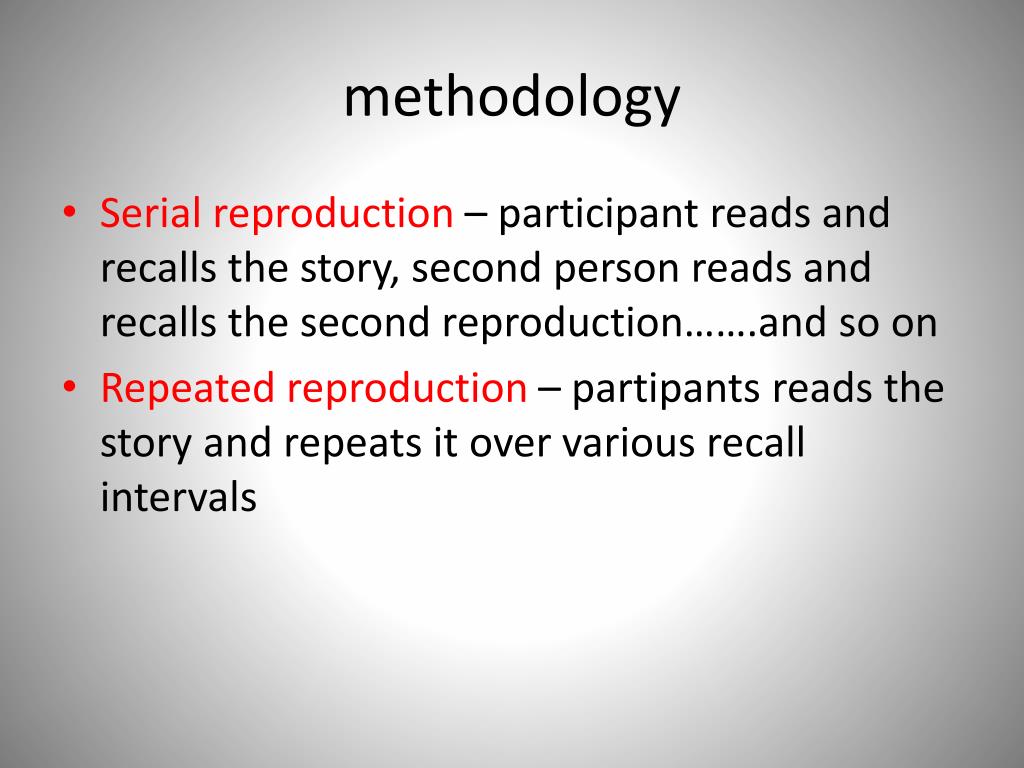 methodology

• Serial reproduction – participant reads and recalls the story, second person reads and recalls the second reproduction…….and so on

• Repeated reproduction – partipants reads the story and repeats it over various recall intervals